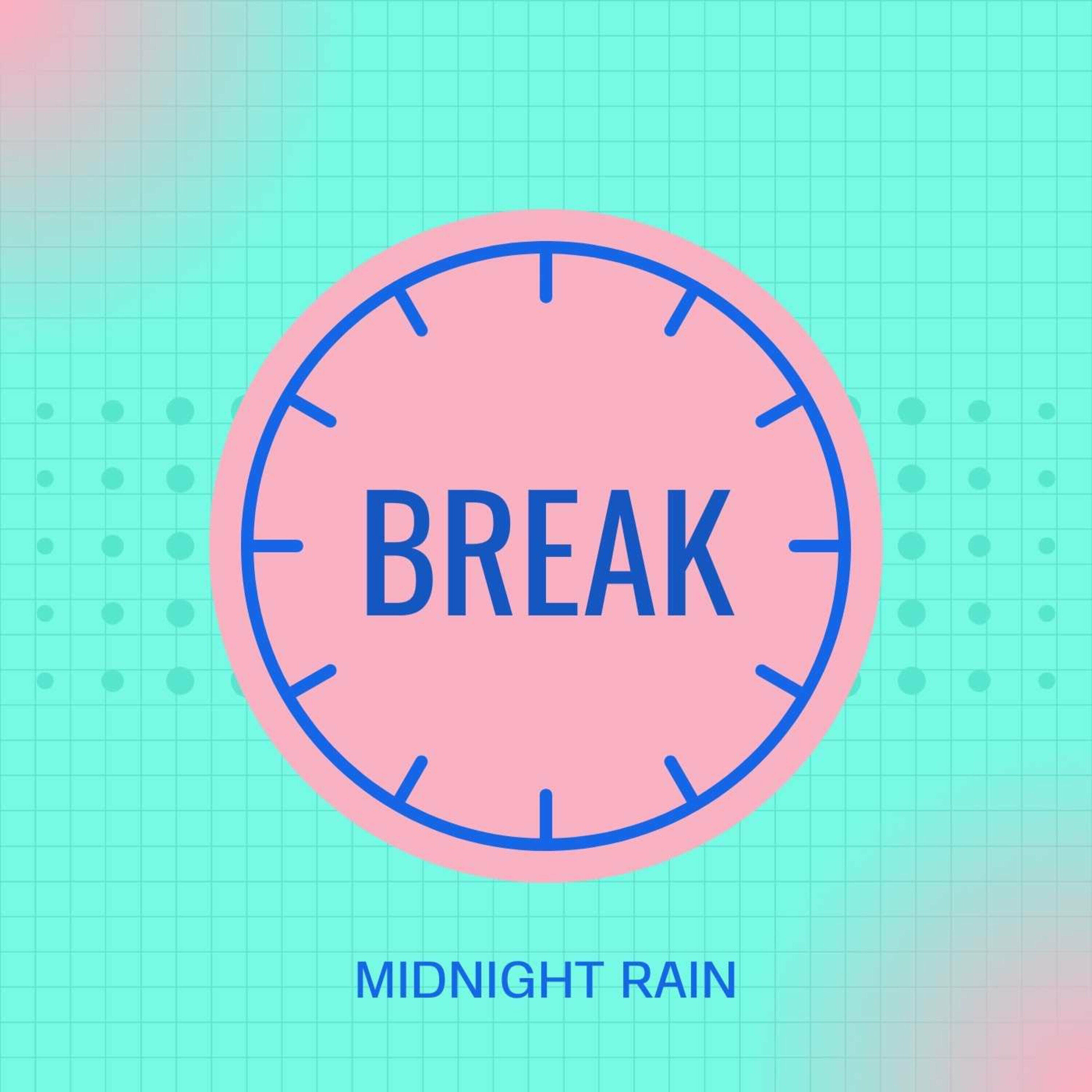 BREAK

MIDNIGHT RAIN